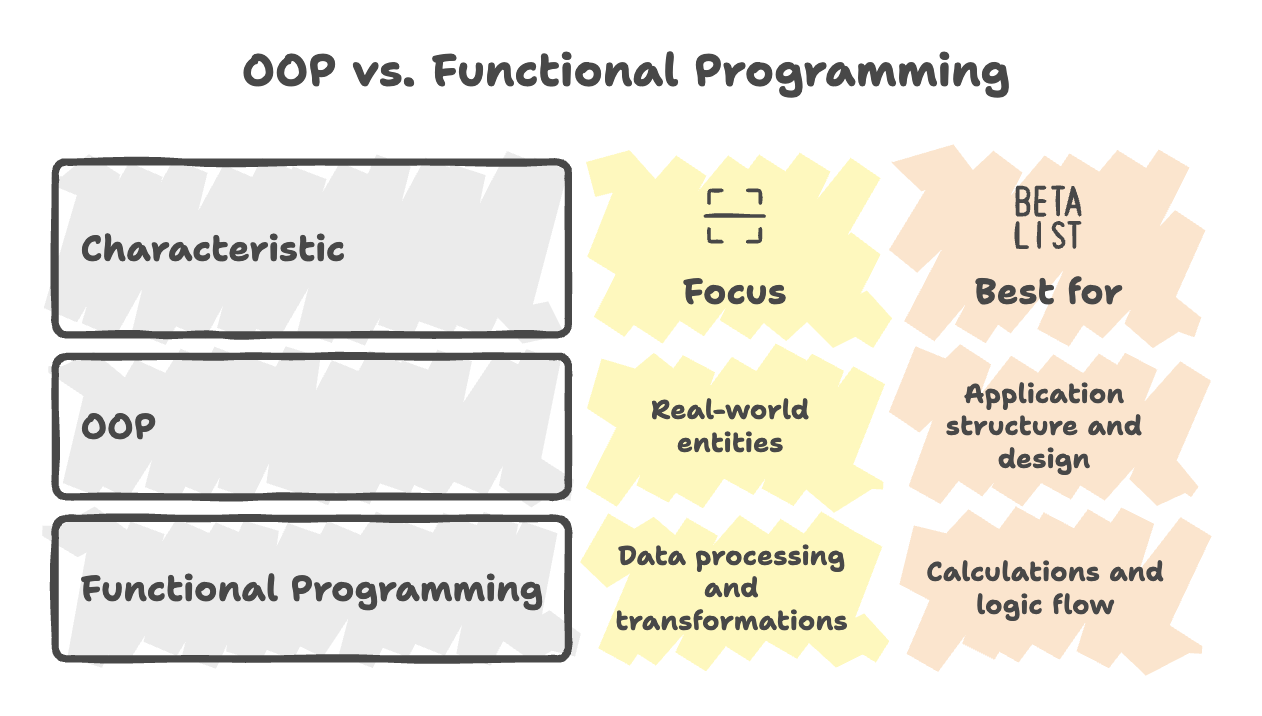 OOP vs. Functional Programming

| Characteristic | Focus | BETA LIST Best for |
|---|---|---|
| OOP | Real-world entities | Application structure and design |
| Functional Programming | Data processing and transformations | Calculations and logic flow |